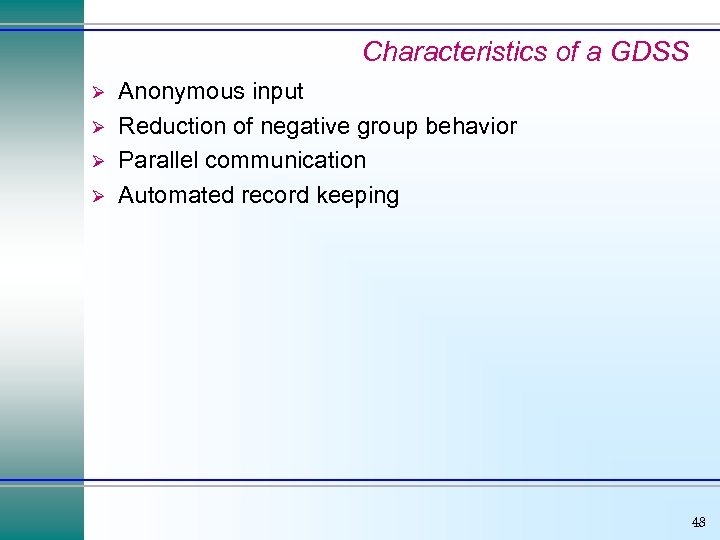 Characteristics of a GDSS

➢ Anonymous input
➢ Reduction of negative group behavior
➢ Parallel communication
➢ Automated record keeping

48